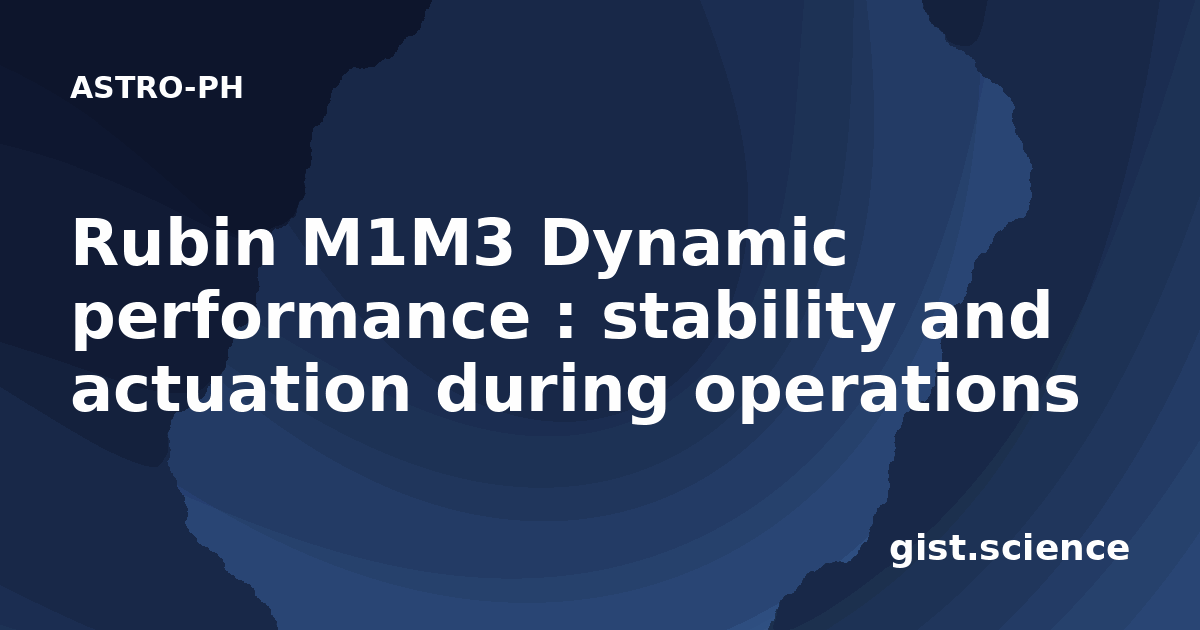 ASTRO-PH

Rubin M1M3 Dynamic performance : stability and actuation during operations

gist.science